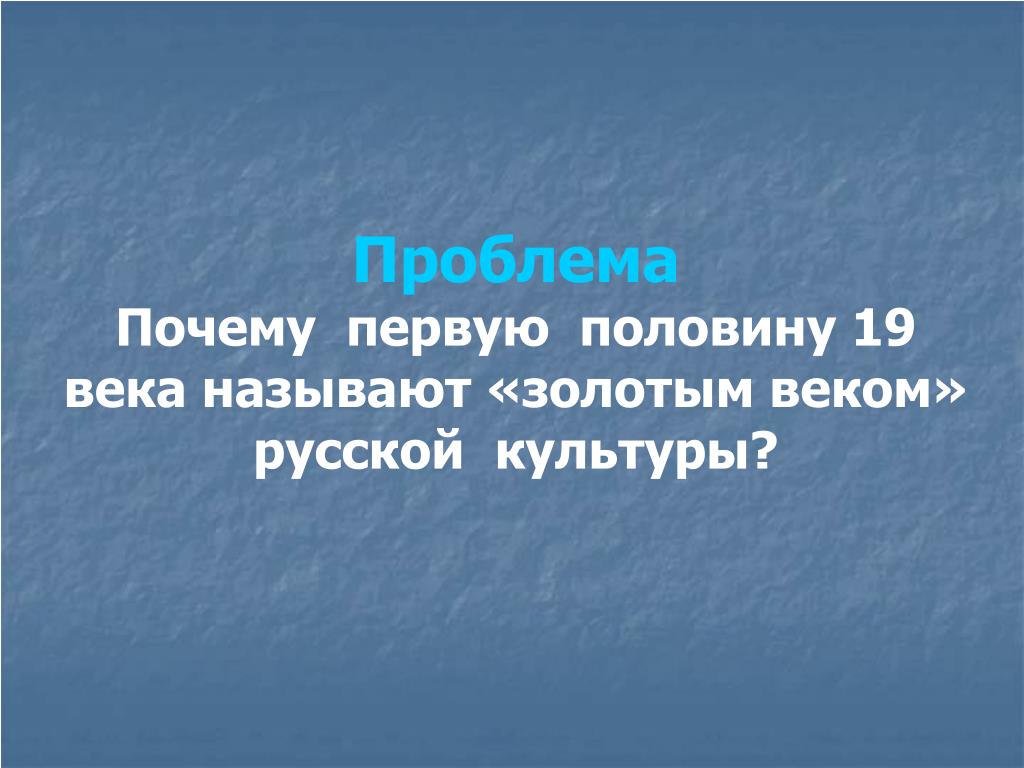 Проблема

Почему первую половину 19 века называют «золотым веком» русской культуры?